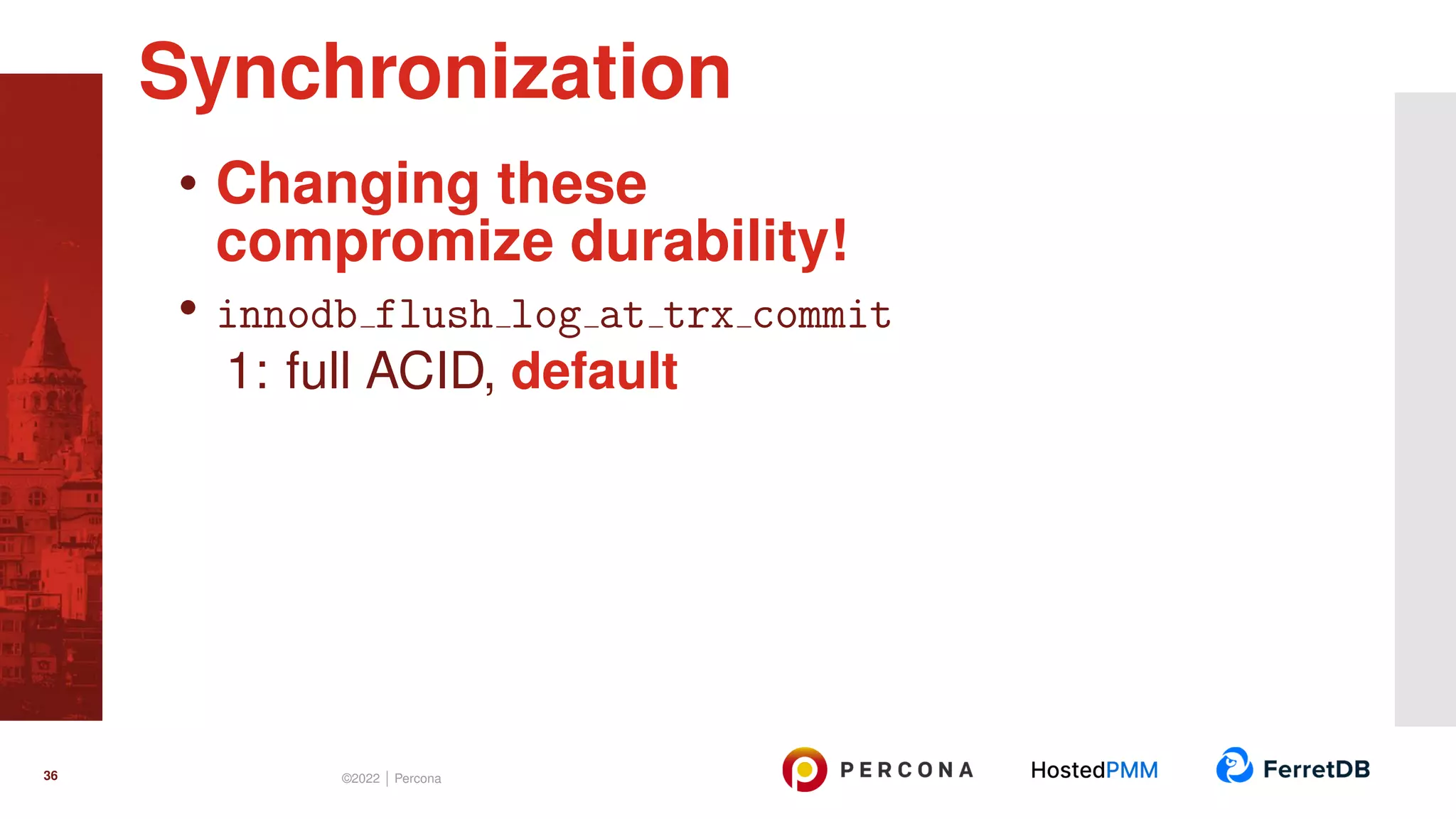 Synchronization

• Changing these compromize durability!

• innodb_flush_log_at_trx_commit

1: full ACID, default

36

©2022 | Percona

PERCONA HostedPMM FerretDB